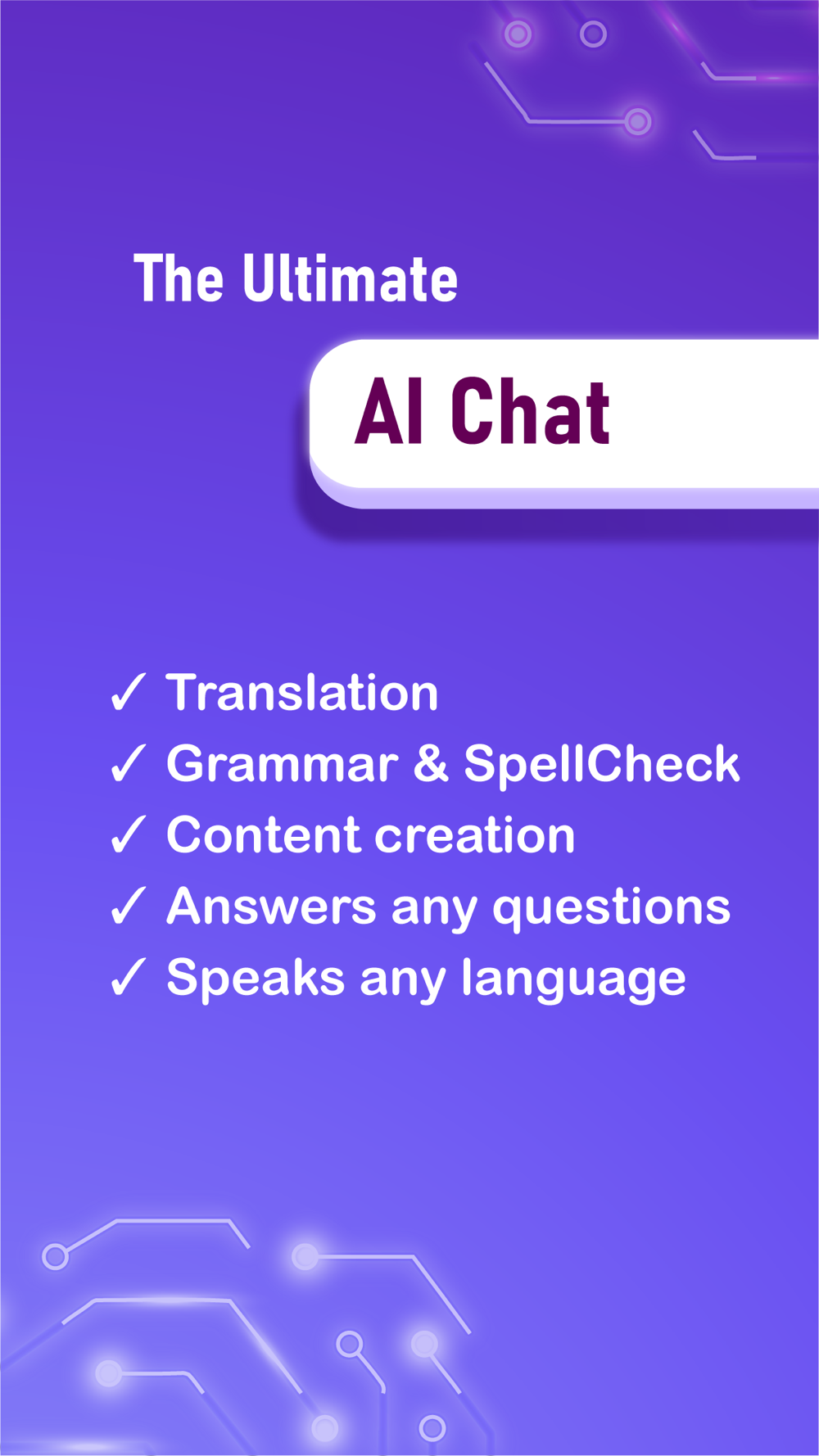 The Ultimate

AI Chat

✓ Translation
✓ Grammar & SpellCheck
✓ Content creation
✓ Answers any questions
✓ Speaks any language